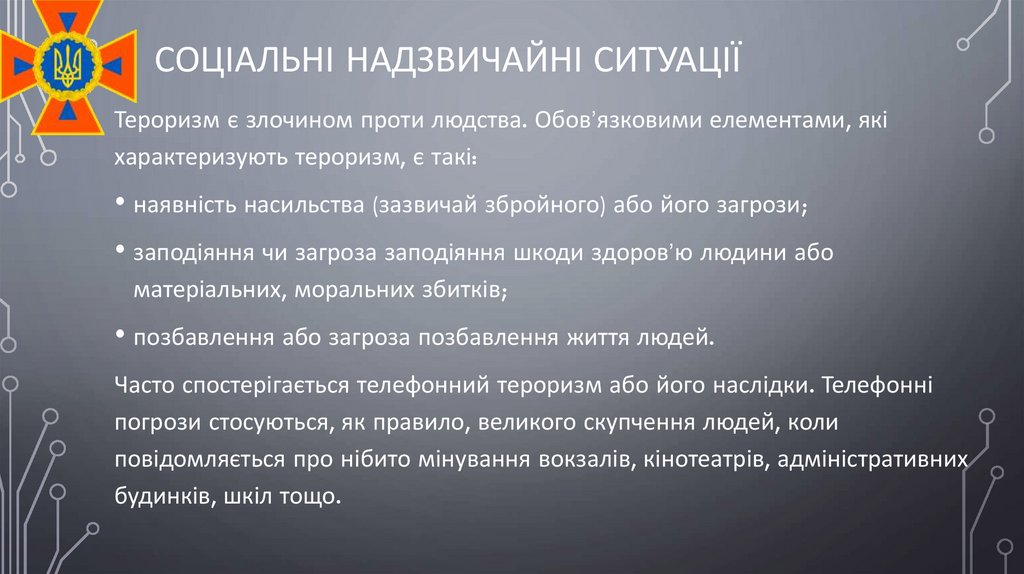 СОЦІАЛЬНІ НАДЗВИЧАЙНІ СИТУАЦІЇ

Тероризм є злочином проти людства. Обов'язковими елементами, які характеризують тероризм, є такі:

• наявність насильства (зазвичай збройного) або його загрози;

• заподіяння чи загроза заподіяння шкоди здоров'ю людини або матеріальних, моральних збитків;

• позбавлення або загроза позбавлення життя людей.

Часто спостерігається телефонний тероризм або його наслідки. Телефонні погрози стосуються, як правило, великого скупчення людей, коли повідомляється про нібито мінування вокзалів, кінотеатрів, адміністративних будинків, шкіл тощо.